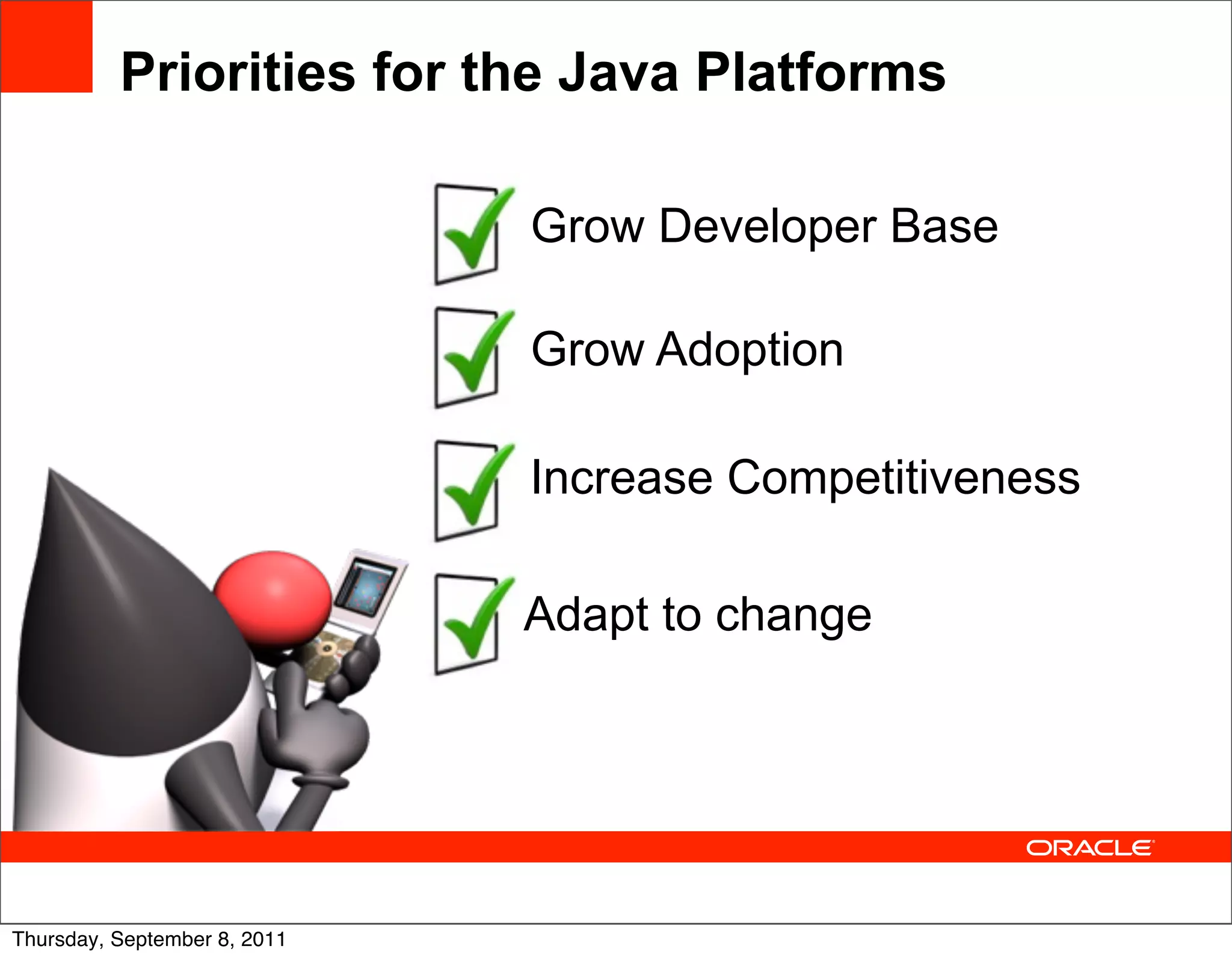 Priorities for the Java Platforms

Grow Developer Base

Grow Adoption

Increase Competitiveness

Adapt to change

ORACLE

Thursday, September 8, 2011